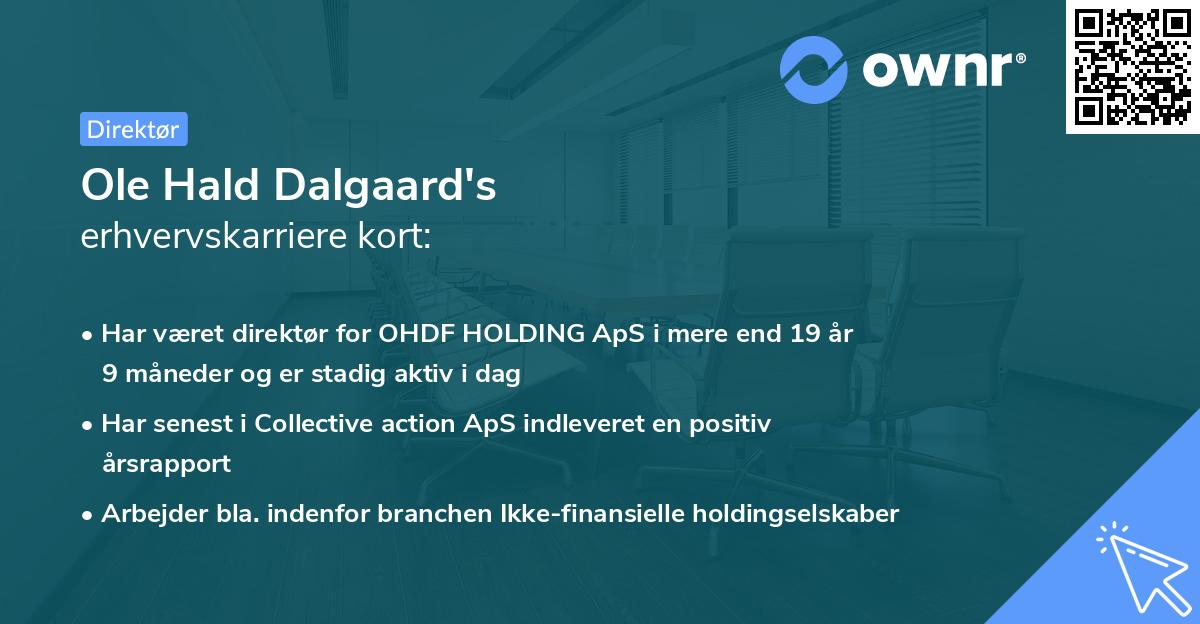 ownr®

Direktør

Ole Hald Dalgaard's
erhvervskarriere kort:

• Har været direktør for OHDF HOLDING ApS i mere end 19 år 9 måneder og er stadig aktiv i dag
• Har senest i Collective action ApS indleveret en positiv årsrapport
• Arbejder bla. indenfor branchen Ikke-finansielle holdingselskaber